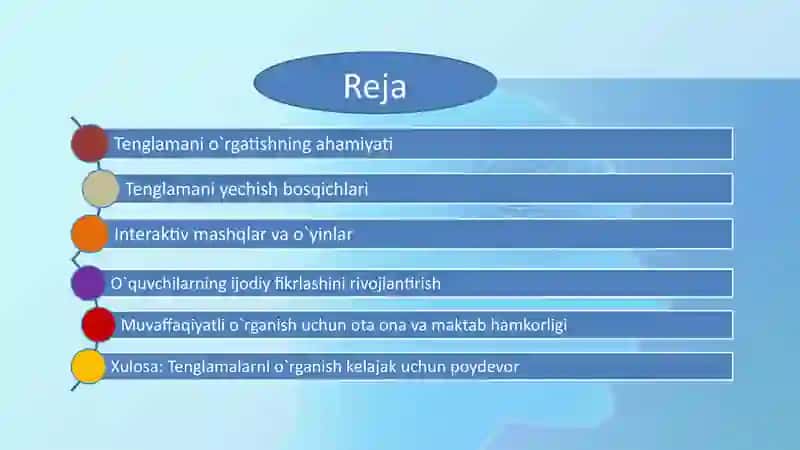 Reja

Tenglamani o`rgatishning ahamiyati

Tenglamani yechish bosqichlari

Interaktiv mashqlar va o`yinlar

O`quvchilarning ijodiy fikrlashini rivojlantirish

Muvaffaqiyatli o`rganish uchun ota ona va maktab hamkorligi

Xulosa: Tenglamalarni o`rganish kelajak uchun poydevor